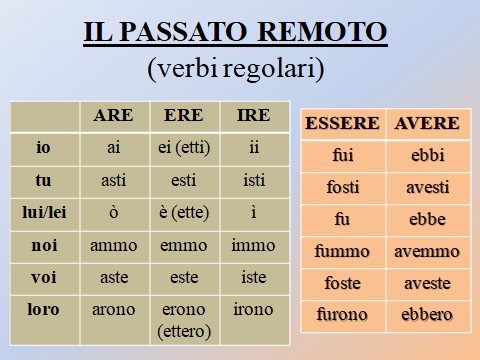 IL PASSATO REMOTO
(verbi regolari)

| | ARE | ERE | IRE |
|---|---|---|---|
| io | ai | ei (etti) | ii |
| tu | asti | esti | isti |
| lui/lei | ò | è (ette) | ì |
| noi | ammo | emmo | immo |
| voi | aste | este | iste |
| loro | arono | erono (ettero) | irono |

| ESSERE | AVERE |
|---|---|
| fui | ebbi |
| fosti | avesti |
| fu | ebbe |
| fummo | avemmo |
| foste | aveste |
| furono | ebbero |